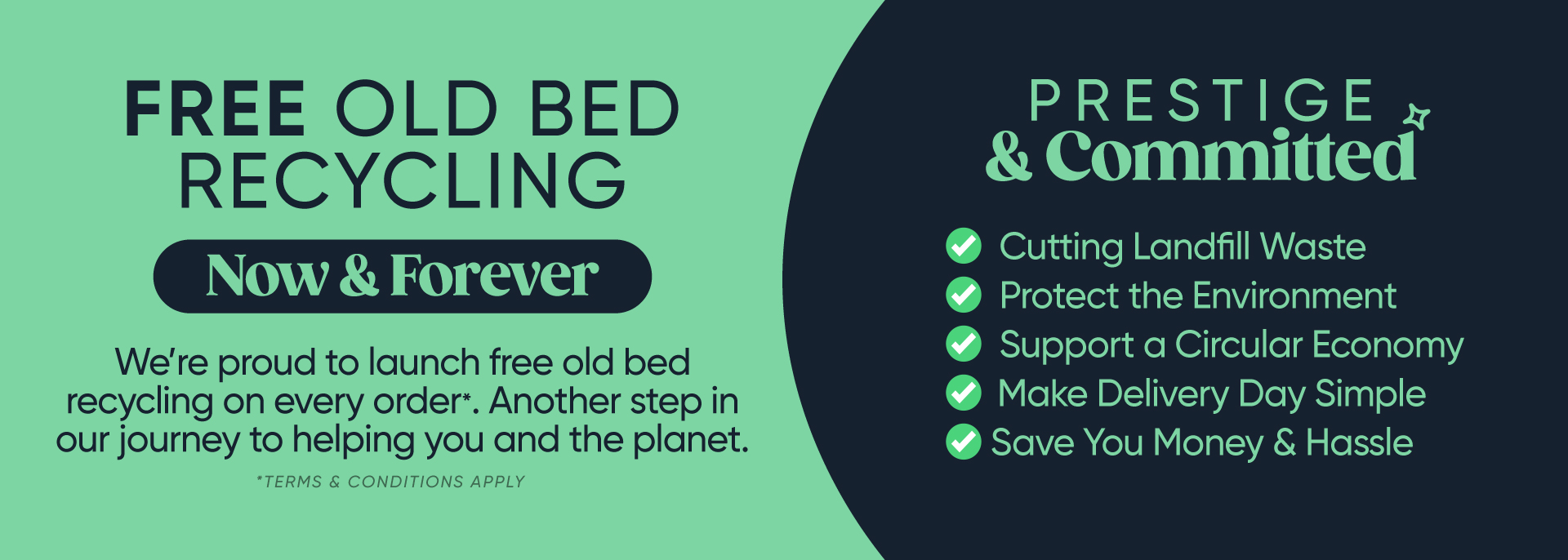 FREE OLD BED RECYCLING

Now & Forever

We're proud to launch free old bed recycling on every order*. Another step in our journey to helping you and the planet.

*TERMS & CONDITIONS APPLY

PRESTIGE & Committed

Cutting Landfill Waste
Protect the Environment
Support a Circular Economy
Make Delivery Day Simple
Save You Money & Hassle